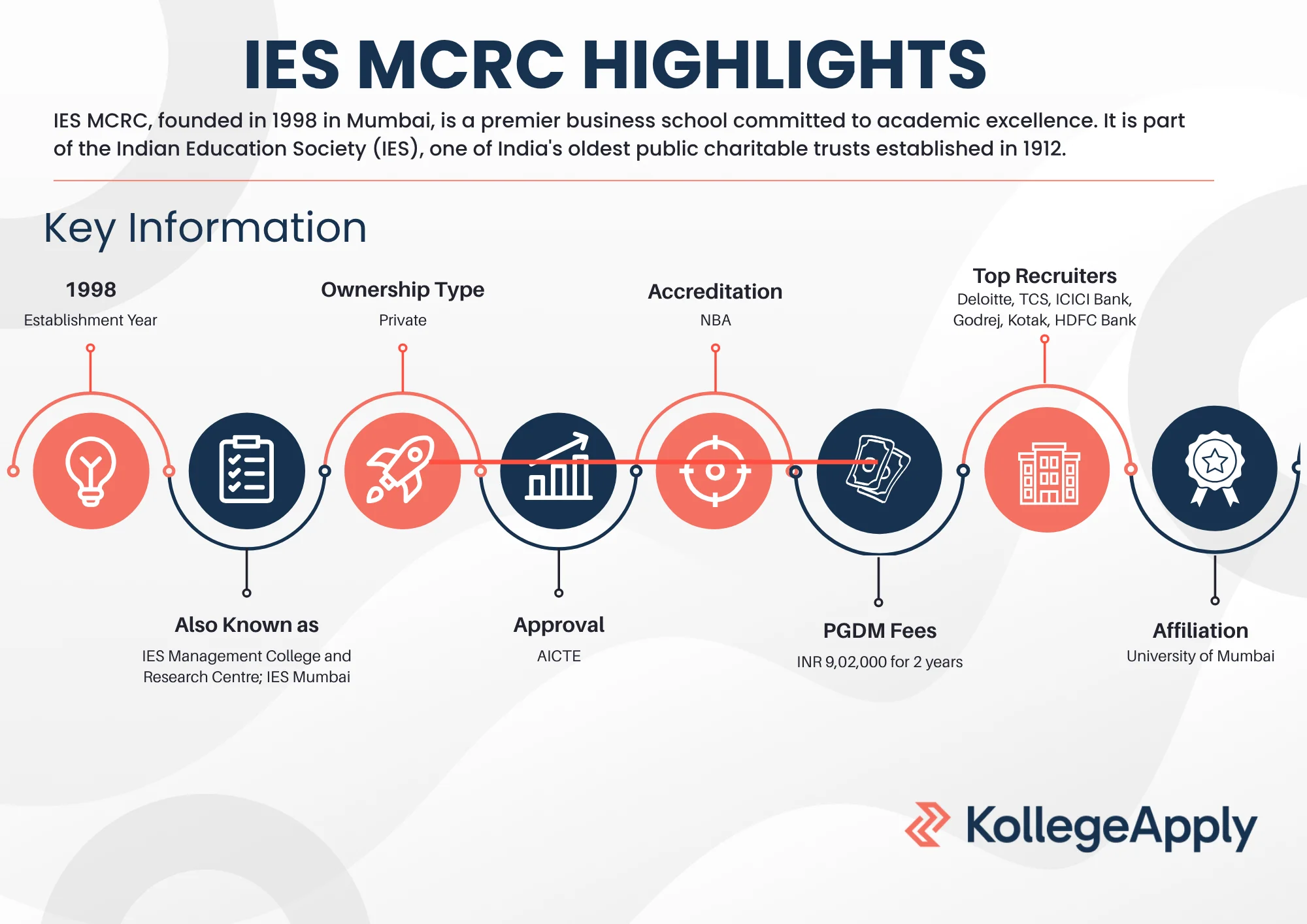 IES MCRC HIGHLIGHTS

IES MCRC, founded in 1998 in Mumbai, is a premier business school committed to academic excellence. It is part of the Indian Education Society (IES), one of India's oldest public charitable trusts established in 1912.

Key Information

1998
Establishment Year

Ownership Type
Private

Accreditation
NBA

Top Recruiters
Deloitte, TCS, ICICI Bank, Godrej, Kotak, HDFC Bank

Also Known as
IES Management College and Research Centre; IES Mumbai

Approval
AICTE

PGDM Fees
INR 9,02,000 for 2 years

Affiliation
University of Mumbai

KollegeApply